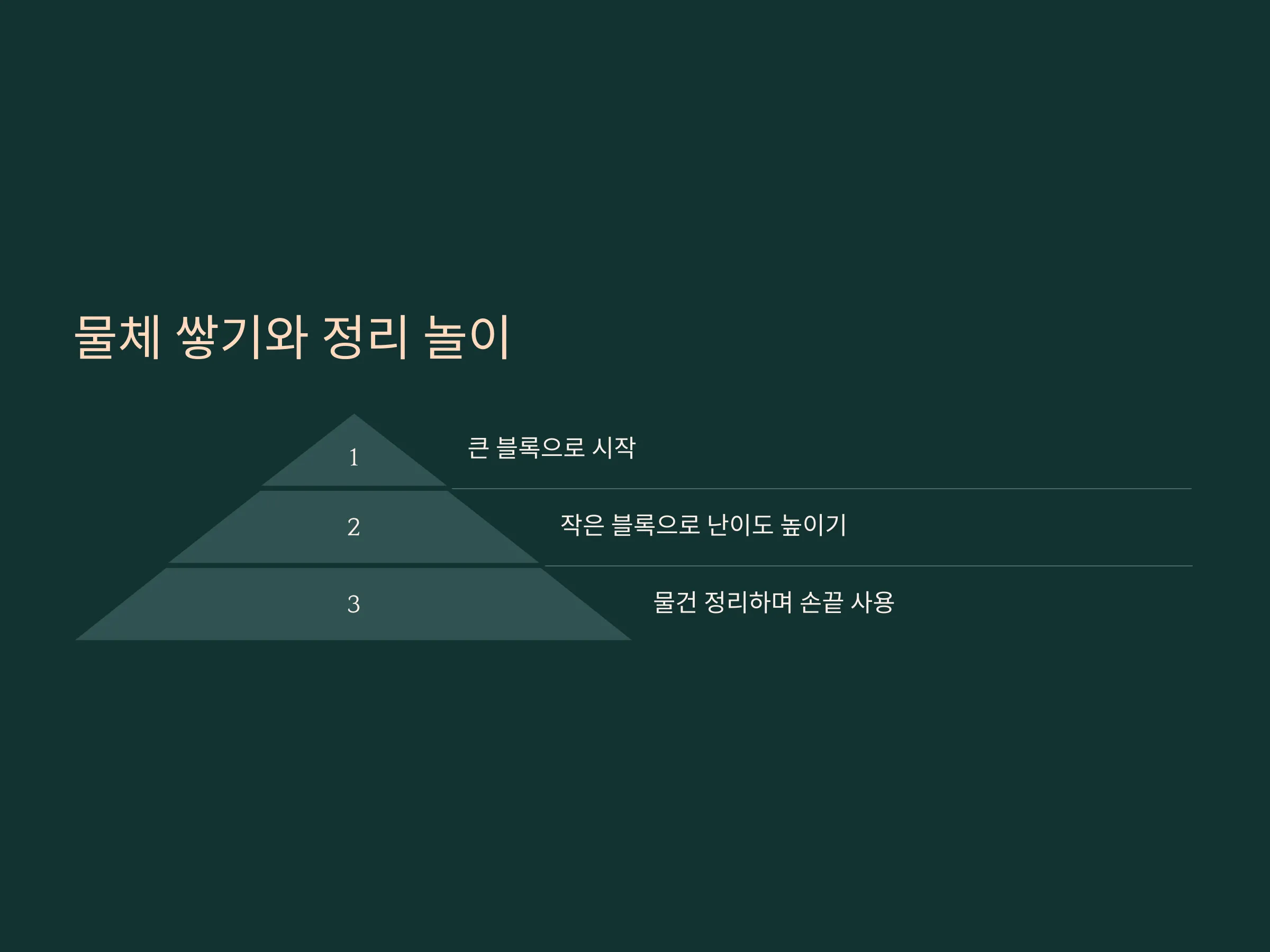 물체 쌓기와 정리 놀이

1

큰 블록으로 시작

2

작은 블록으로 난이도 높이기

3

물건 정리하며 손끝 사용